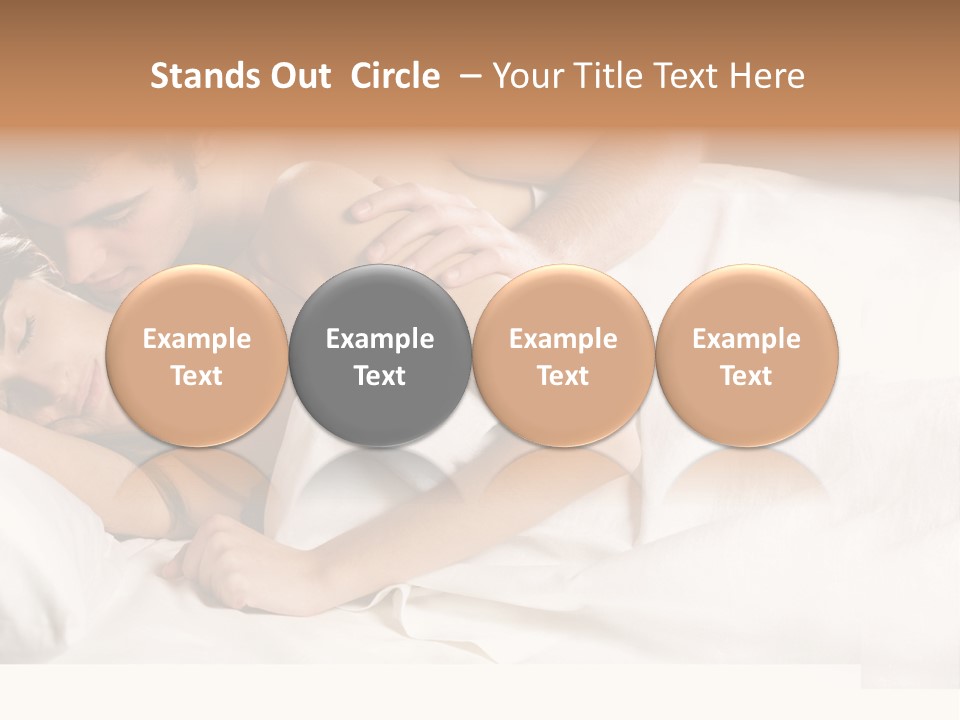 Stands Out  Circle  – Your Title Text Here

Example Text

Example Text

Example Text

Example Text